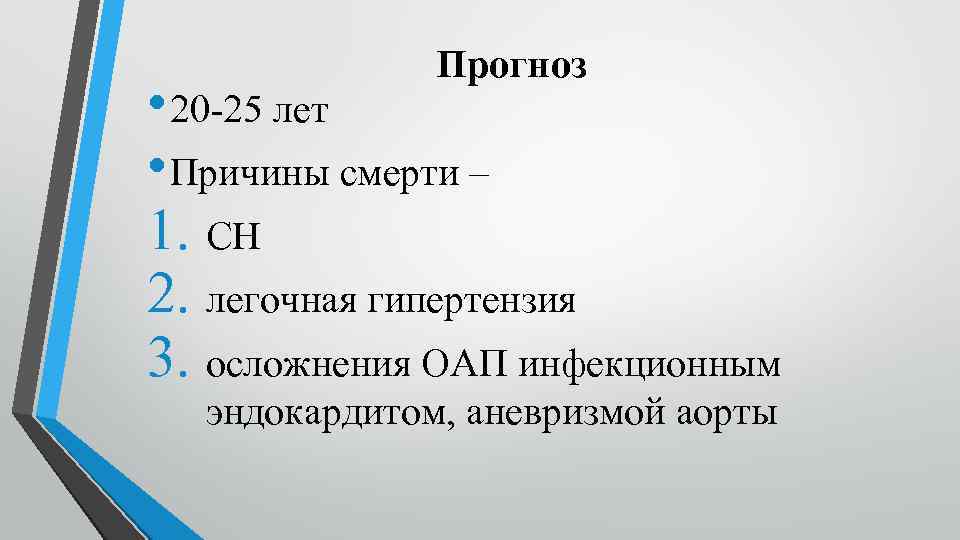 Прогноз

• 20-25 лет

• Причины смерти –

1. СН
2. легочная гипертензия
3. осложнения ОАП инфекционным эндокардитом, аневризмой аорты